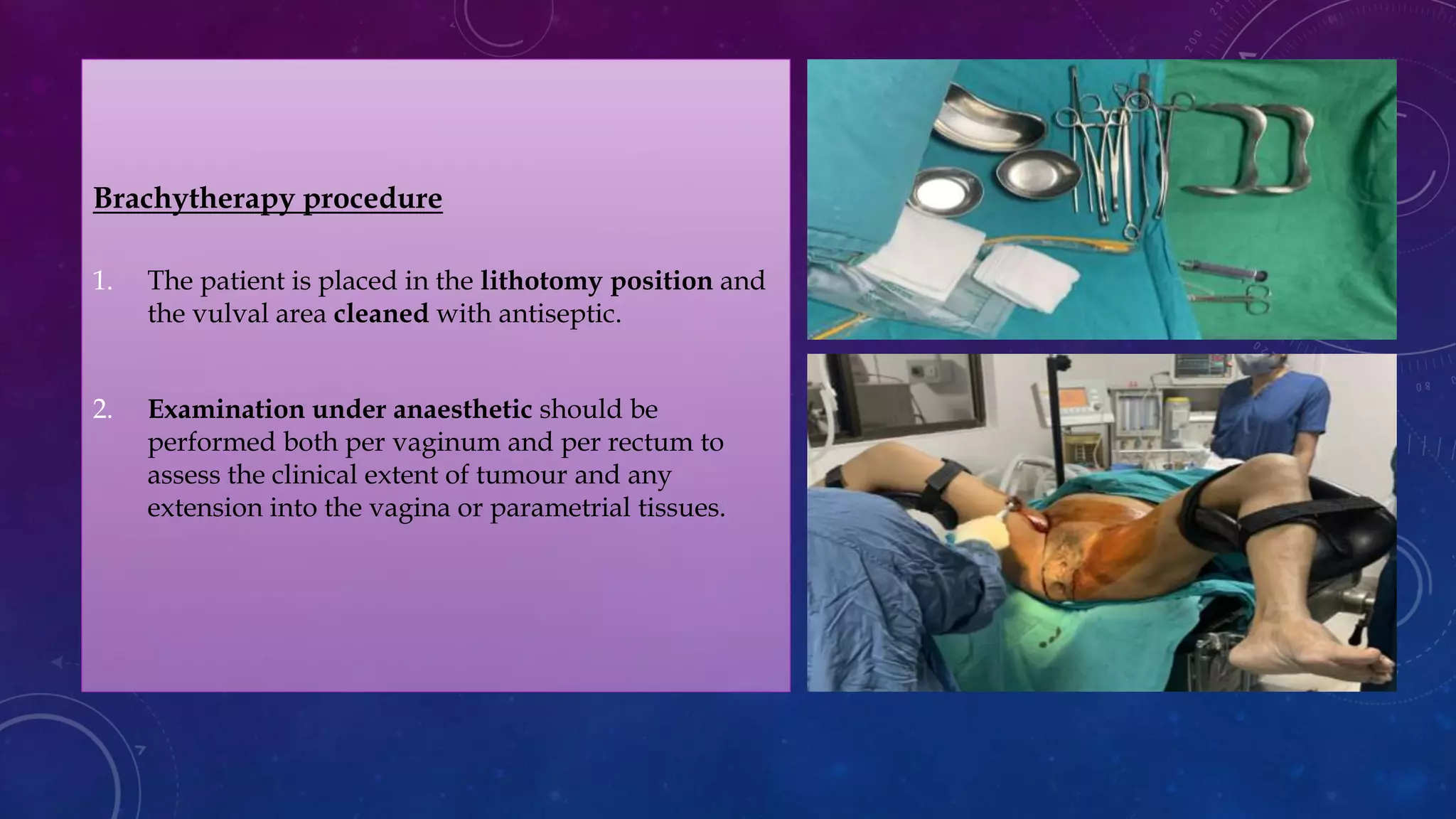 Brachytherapy procedure

1. The patient is placed in the lithotomy position and the vulval area cleaned with antiseptic.

2. Examination under anaesthetic should be performed both per vaginum and per rectum to assess the clinical extent of tumour and any extension into the vagina or parametrial tissues.